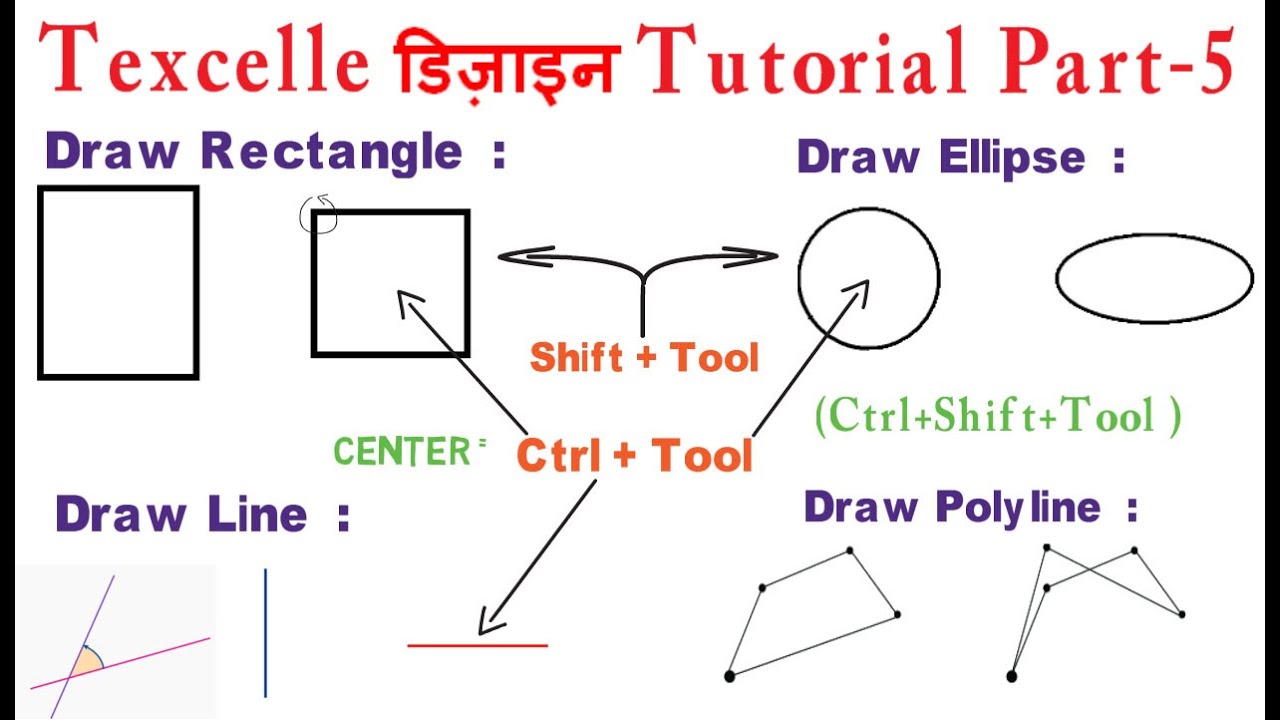 Texcelle डिज़ाइन Tutorial Part-5

Draw Rectangle :

Draw Ellipse :

Shift + Tool

(Ctrl+Shift+Tool )

CENTER =

Ctrl + Tool

Draw Line :

Draw Polyline :